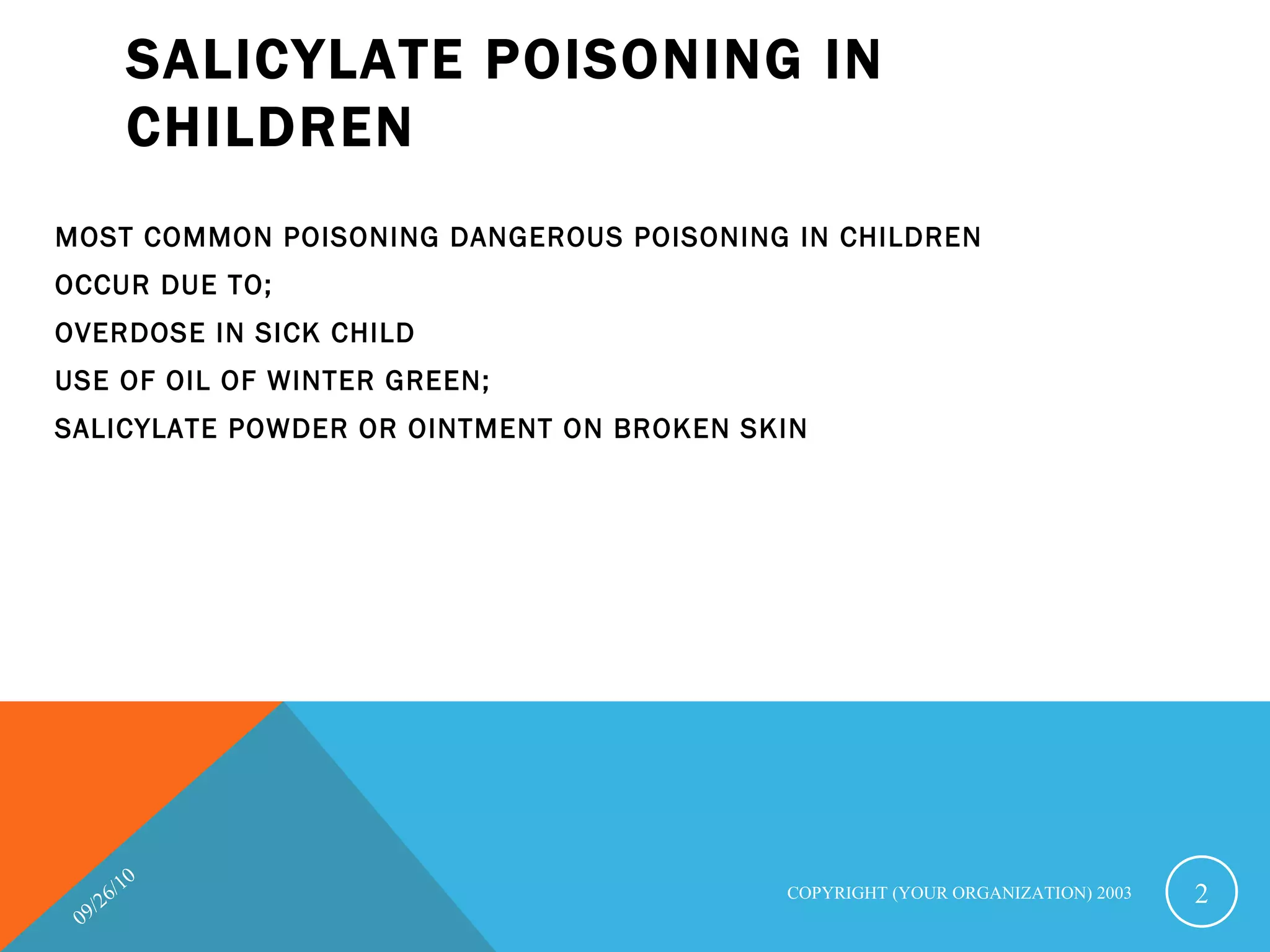 SALICYLATE POISONING IN CHILDREN

MOST COMMON POISONING DANGEROUS POISONING IN CHILDREN

OCCUR DUE TO;

OVERDOSE IN SICK CHILD

USE OF OIL OF WINTER GREEN;

SALICYLATE POWDER OR OINTMENT ON BROKEN SKIN

09/26/10

COPYRIGHT (YOUR ORGANIZATION) 2003

2